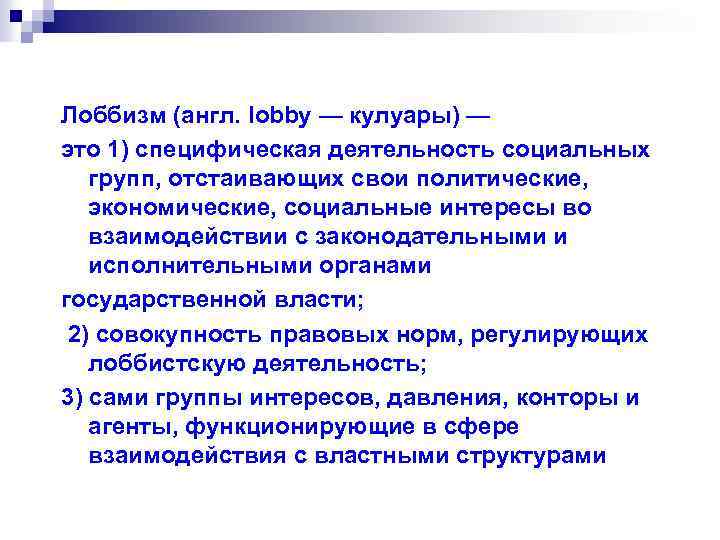 Лоббизм (англ. lobby — кулуары) —

это 1) специфическая деятельность социальных групп, отстаивающих свои политические, экономические, социальные интересы во взаимодействии с законодательными и исполнительными органами

государственной власти;

2) совокупность правовых норм, регулирующих лоббистскую деятельность;

3) сами группы интересов, давления, конторы и агенты, функционирующие в сфере взаимодействия с властными структурами